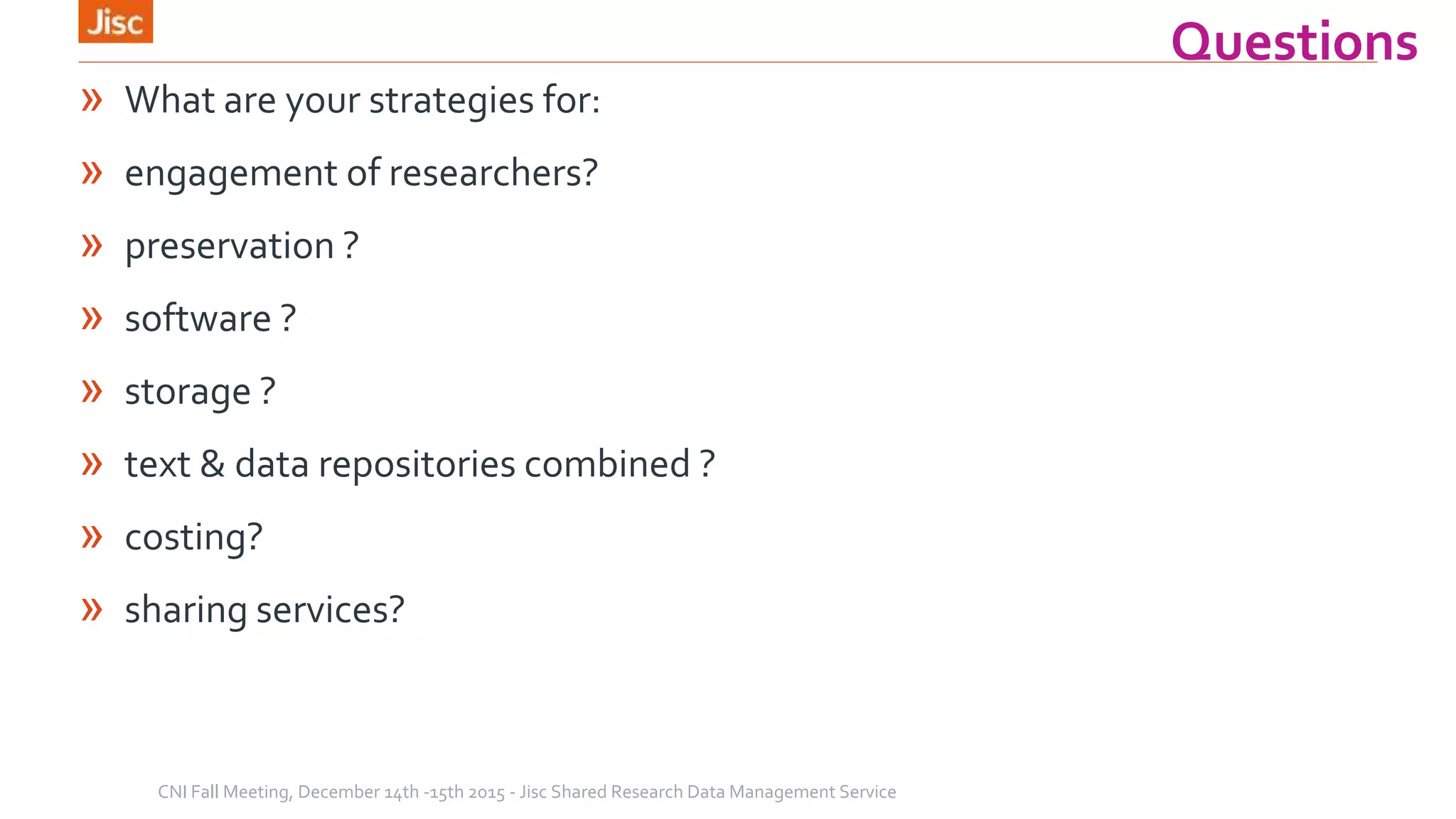 Jisc

Questions

» What are your strategies for:

» engagement of researchers?

» preservation ?

» software ?

» storage ?

» text & data repositories combined ?

» costing?

» sharing services?

CNI Fall Meeting, December 14th -15th 2015 - Jisc Shared Research Data Management Service